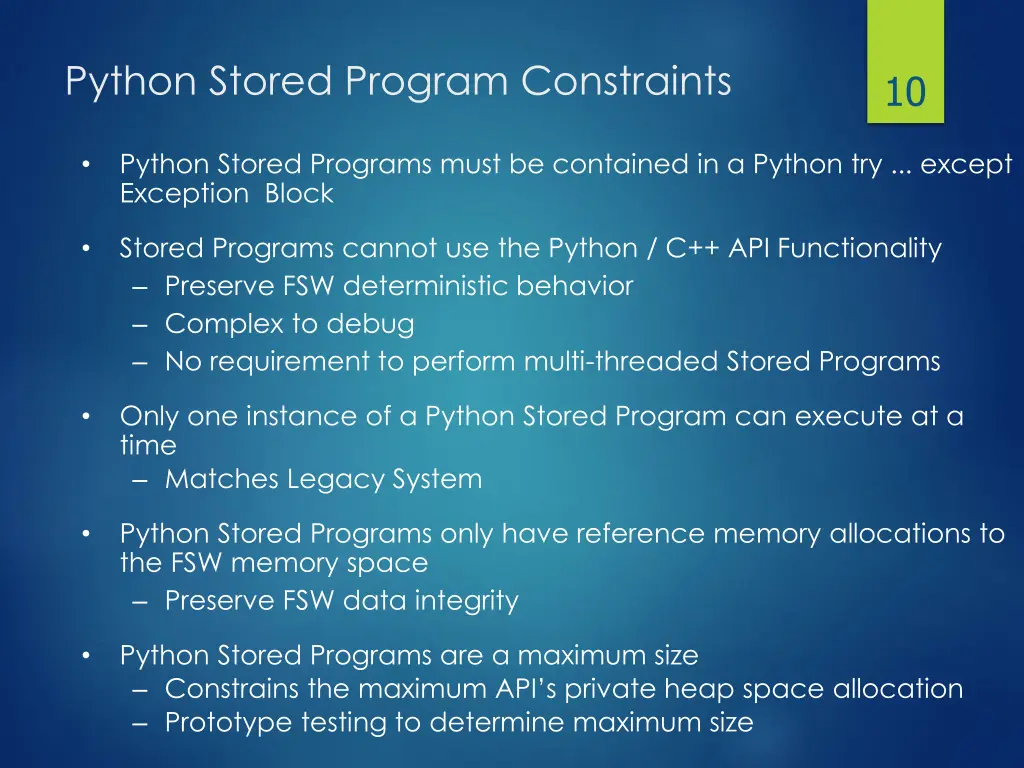 Python Stored Program Constraints

10

• Python Stored Programs must be contained in a Python try ... except Exception Block

• Stored Programs cannot use the Python / C++ API Functionality
– Preserve FSW deterministic behavior
– Complex to debug
– No requirement to perform multi-threaded Stored Programs

• Only one instance of a Python Stored Program can execute at a time
– Matches Legacy System

• Python Stored Programs only have reference memory allocations to the FSW memory space
– Preserve FSW data integrity

• Python Stored Programs are a maximum size
– Constrains the maximum API's private heap space allocation
– Prototype testing to determine maximum size